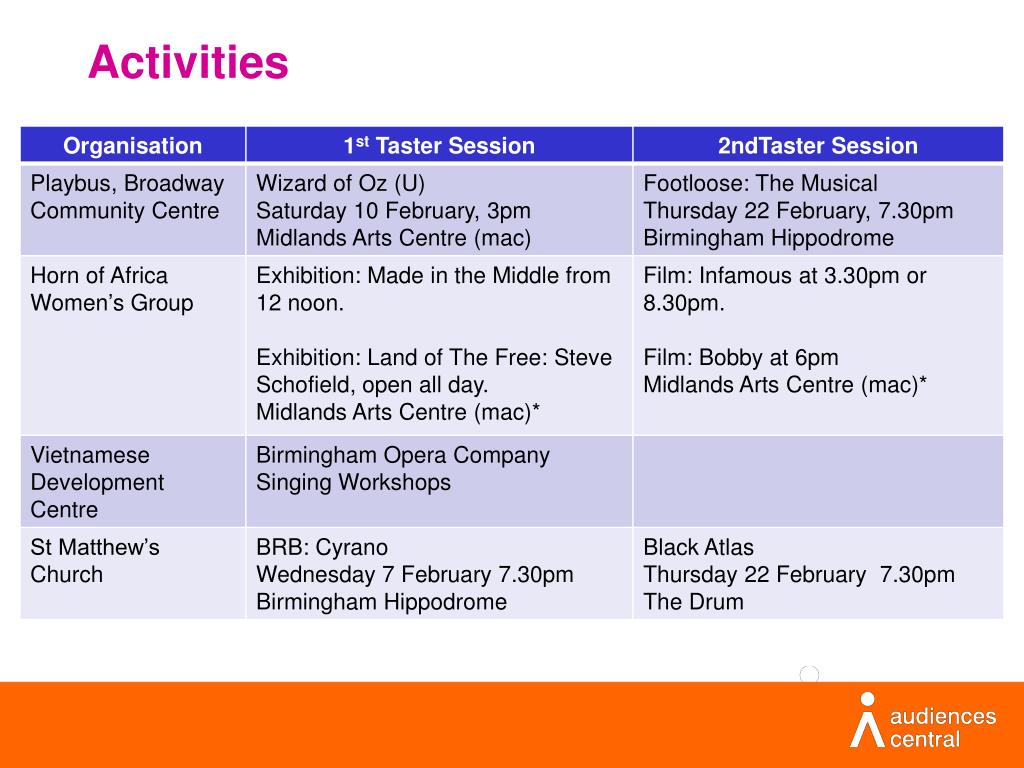 Activities

| Organisation | 1$^{st}$ Taster Session | 2ndTaster Session |
|---|---|---|
| Playbus, Broadway Community Centre | Wizard of Oz (U) Saturday 10 February, 3pm Midlands Arts Centre (mac) | Footloose: The Musical Thursday 22 February, 7.30pm Birmingham Hippodrome |
| Horn of Africa Women's Group | Exhibition: Made in the Middle from 12 noon. Exhibition: Land of The Free: Steve Schofield, open all day. Midlands Arts Centre (mac)* | Film: Infamous at 3.30pm or 8.30pm. Film: Bobby at 6pm Midlands Arts Centre (mac)* |
| Vietnamese Development Centre | Birmingham Opera Company Singing Workshops | |
| St Matthew's Church | BRB: Cyrano Wednesday 7 February 7.30pm Birmingham Hippodrome | Black Atlas Thursday 22 February 7.30pm The Drum |

audiences central